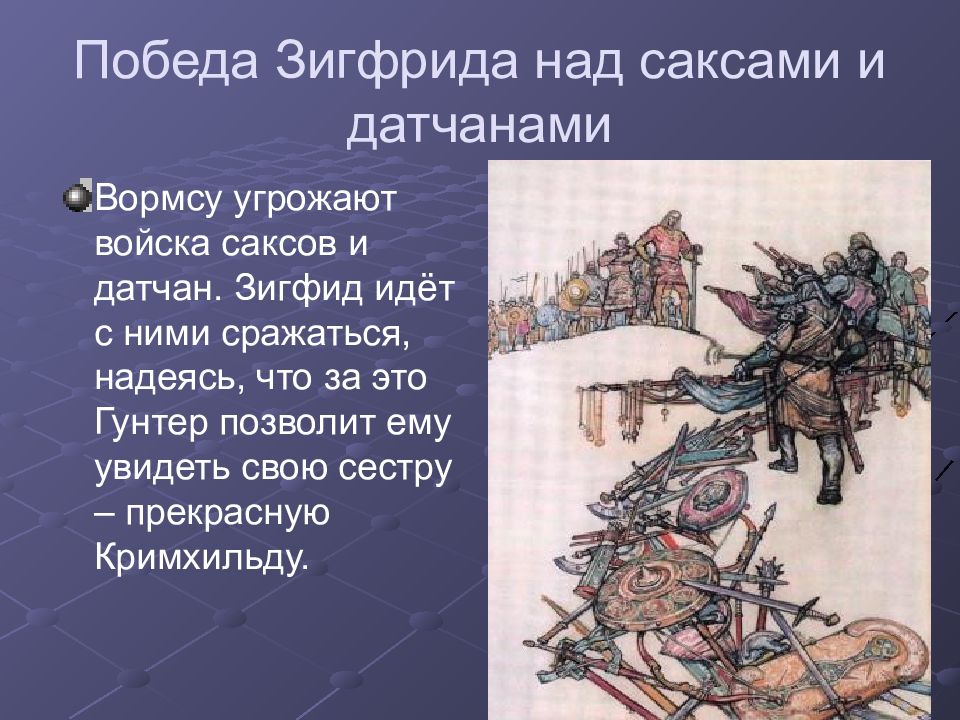 Победа Зигфрида над саксами и датчанами

Вормсу угрожают войска саксов и датчан. Зигфид идёт с ними сражаться, надеясь, что за это Гунтер позволит ему увидеть свою сестру – прекрасную Кримхильду.